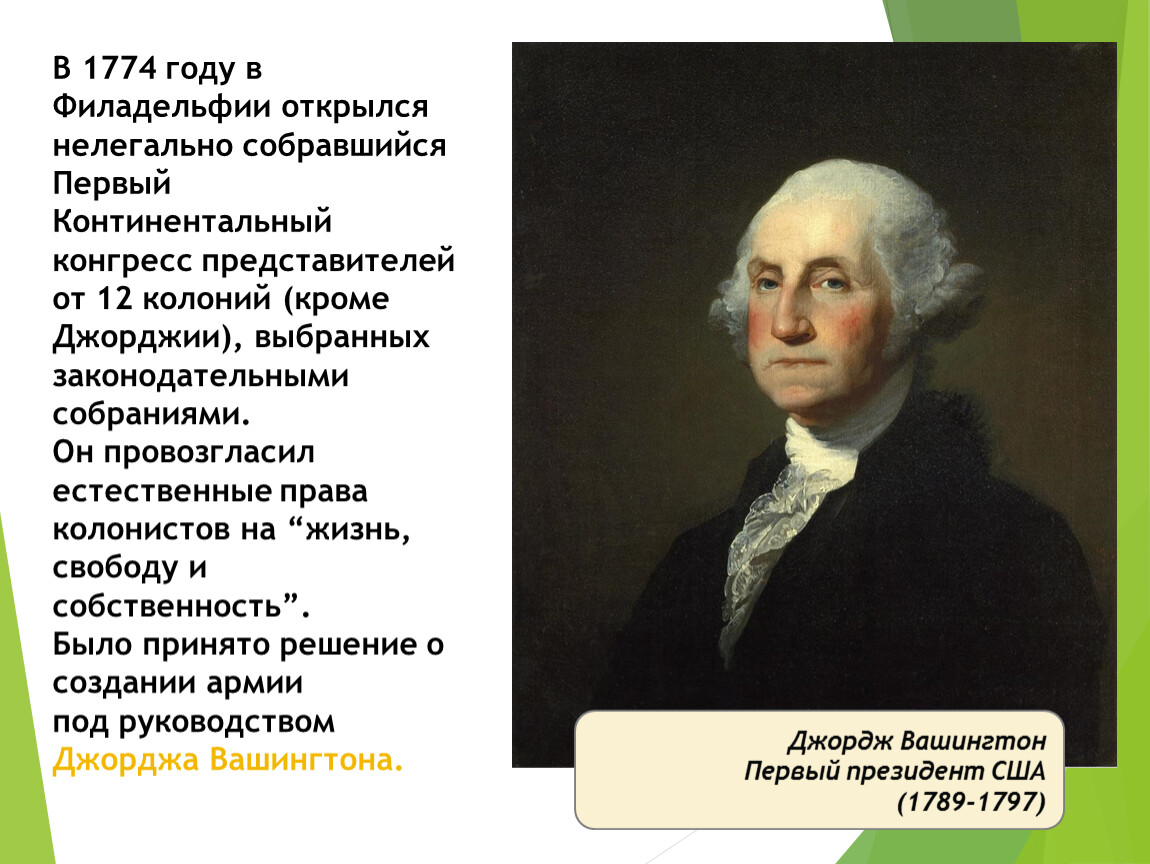 В 1774 году в Филадельфии открылся нелегально собравшийся Первый Континентальный конгресс представителей от 12 колоний (кроме Джорджии), выбранных законодательными собраниями.
Он провозгласил естественные права колонистов на “жизнь, свободу и собственность”.
Было принято решение о создании армии под руководством Джорджа Вашингтона.

Джордж Вашингтон
Первый президент США
(1789-1797)